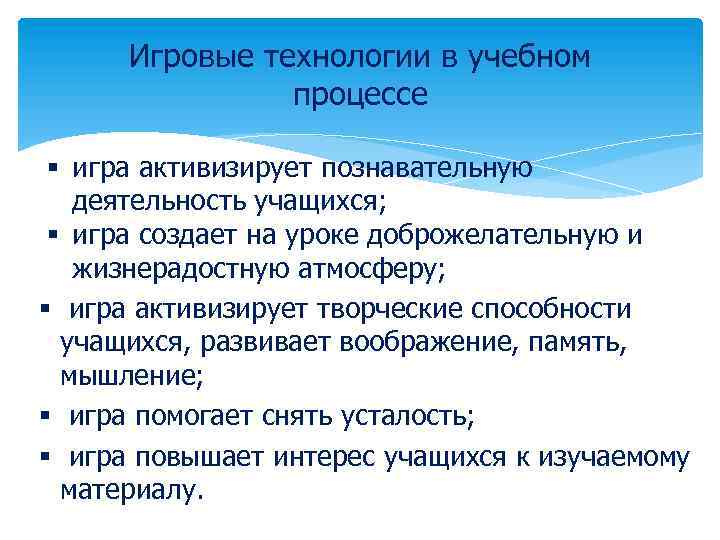 Игровые технологии в учебном процессе

▪ игра активизирует познавательную деятельность учащихся;

▪ игра создает на уроке доброжелательную и жизнерадостную атмосферу;

▪ игра активизирует творческие способности учащихся, развивает воображение, память, мышление;

▪ игра помогает снять усталость;

▪ игра повышает интерес учащихся к изучаемому материалу.